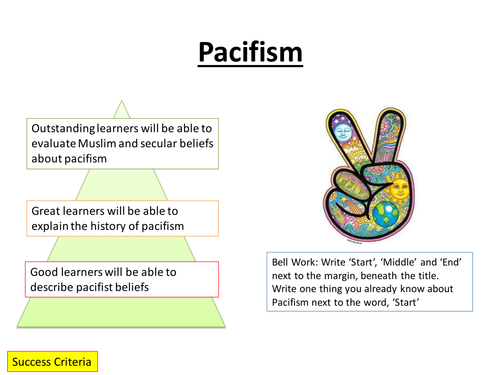 Pacifism

Outstanding learners will be able to evaluate Muslim and secular beliefs about pacifism

Great learners will be able to explain the history of pacifism

Good learners will be able to describe pacifist beliefs

Bell Work: Write ‘Start’, ‘Middle’ and ‘End’ next to the margin, beneath the title. Write one thing you already know about Pacifism next to the word, ‘Start’

Success Criteria